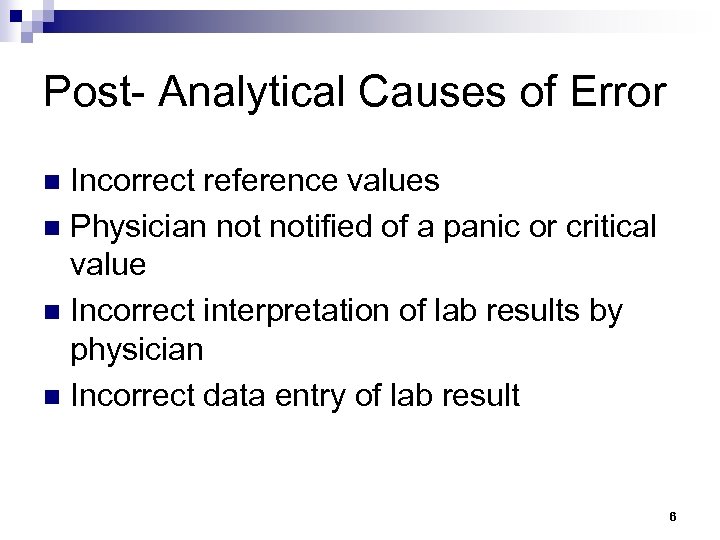 Post- Analytical Causes of Error

- Incorrect reference values
- Physician not notified of a panic or critical value
- Incorrect interpretation of lab results by physician
- Incorrect data entry of lab result

6